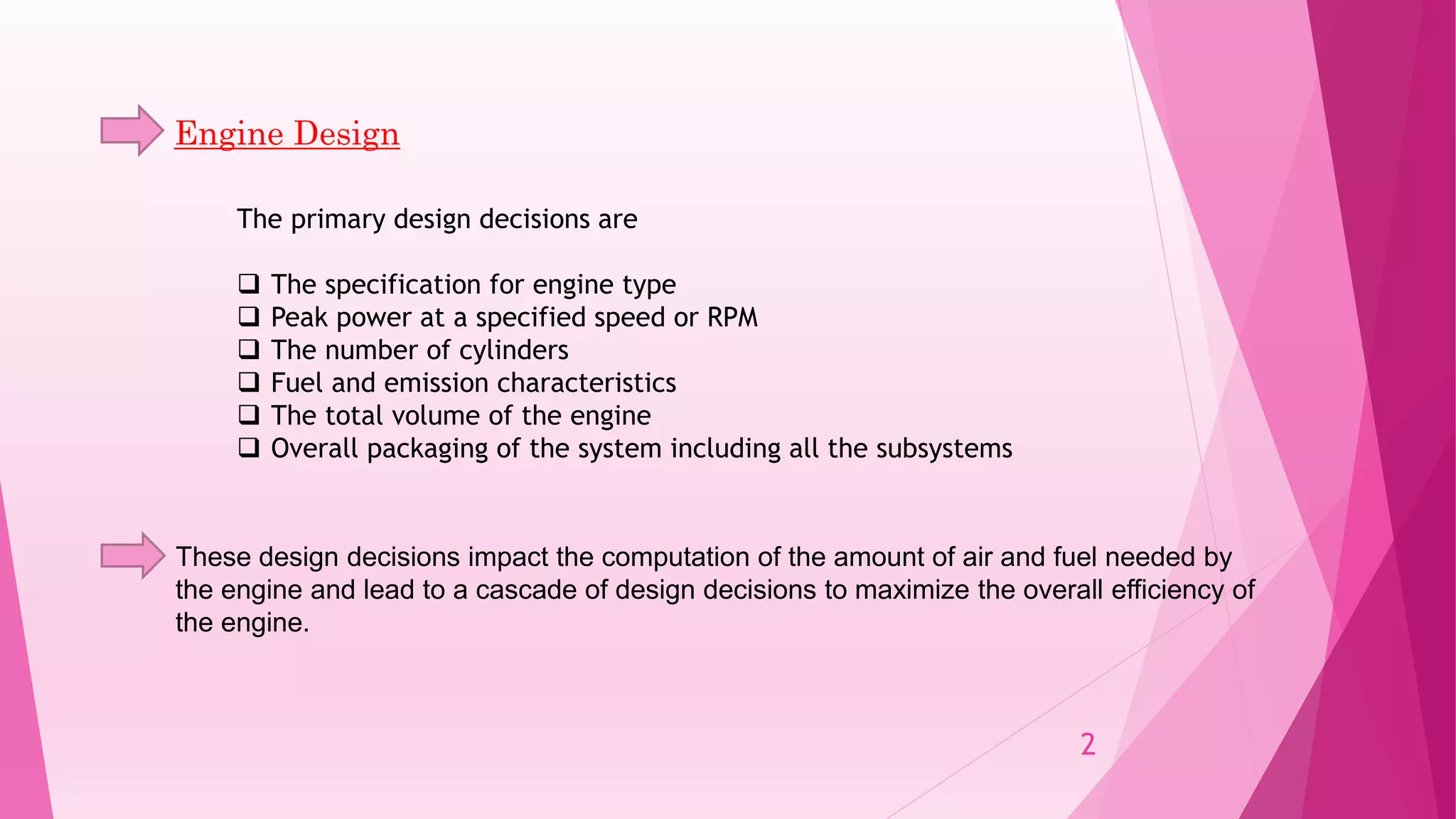 Engine Design

The primary design decisions are

❑ The specification for engine type
❑ Peak power at a specified speed or RPM
❑ The number of cylinders
❑ Fuel and emission characteristics
❑ The total volume of the engine
❑ Overall packaging of the system including all the subsystems

These design decisions impact the computation of the amount of air and fuel needed by the engine and lead to a cascade of design decisions to maximize the overall efficiency of the engine.

2